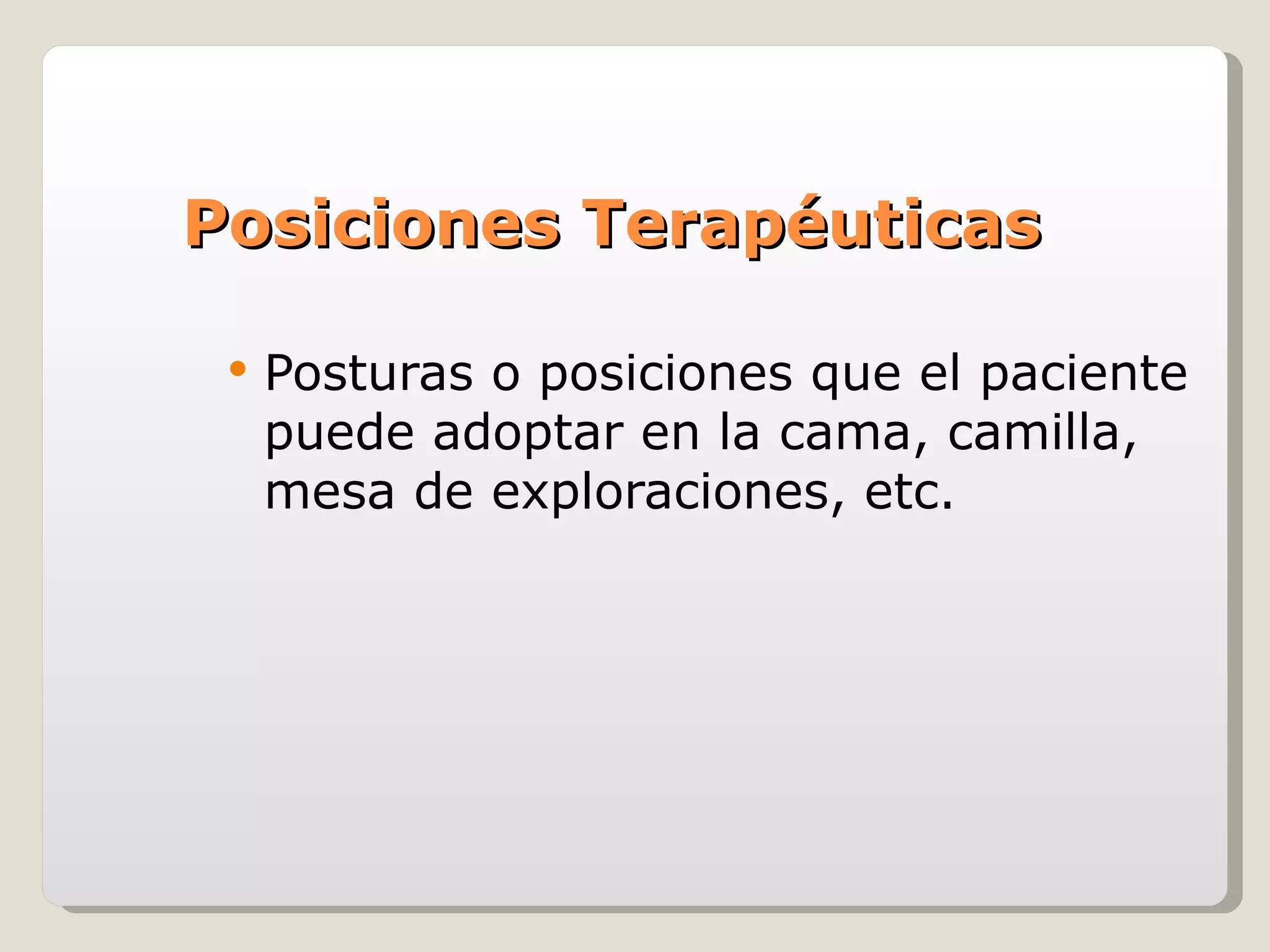 Posiciones Terapéuticas

• Posturas o posiciones que el paciente puede adoptar en la cama, camilla, mesa de exploraciones, etc.